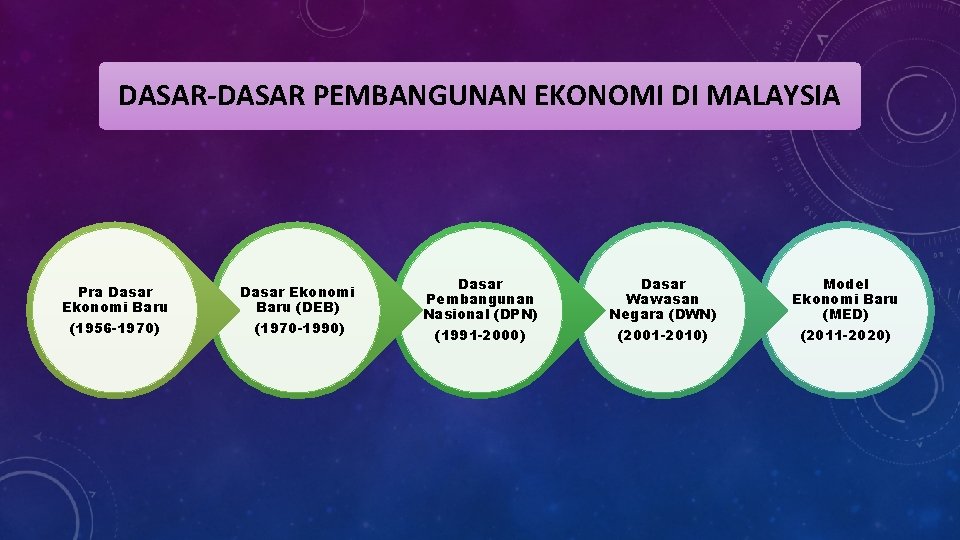 DASAR-DASAR PEMBANGUNAN EKONOMI DI MALAYSIA

Pra Dasar Ekonomi Baru
(1956-1970)

Dasar Ekonomi Baru (DEB)
(1970-1990)

Dasar Pembangunan Nasional (DPN)
(1991-2000)

Dasar Wawasan Negara (DWN)
(2001-2010)

Model Ekonomi Baru (MED)
(2011-2020)